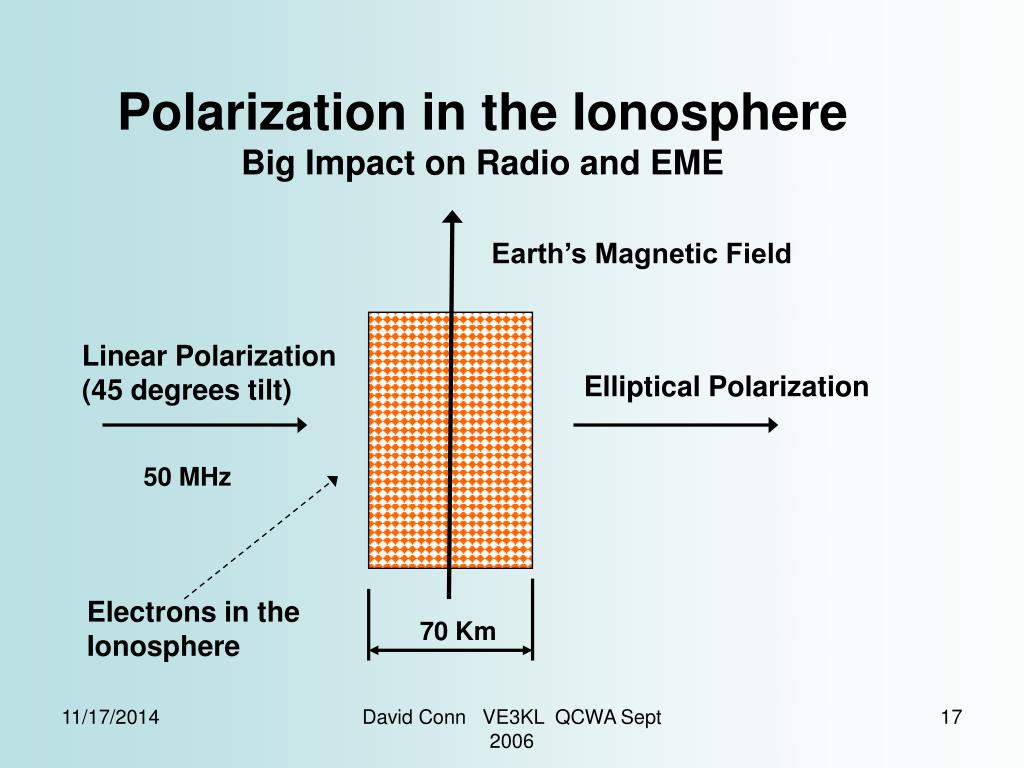 Polarization in the Ionosphere
Big Impact on Radio and EME

Earth's Magnetic Field

Linear Polarization (45 degrees tilt)

Elliptical Polarization

50 MHz

Electrons in the Ionosphere

70 Km

11/17/2014

David Conn VE3KL QCWA Sept 2006

17